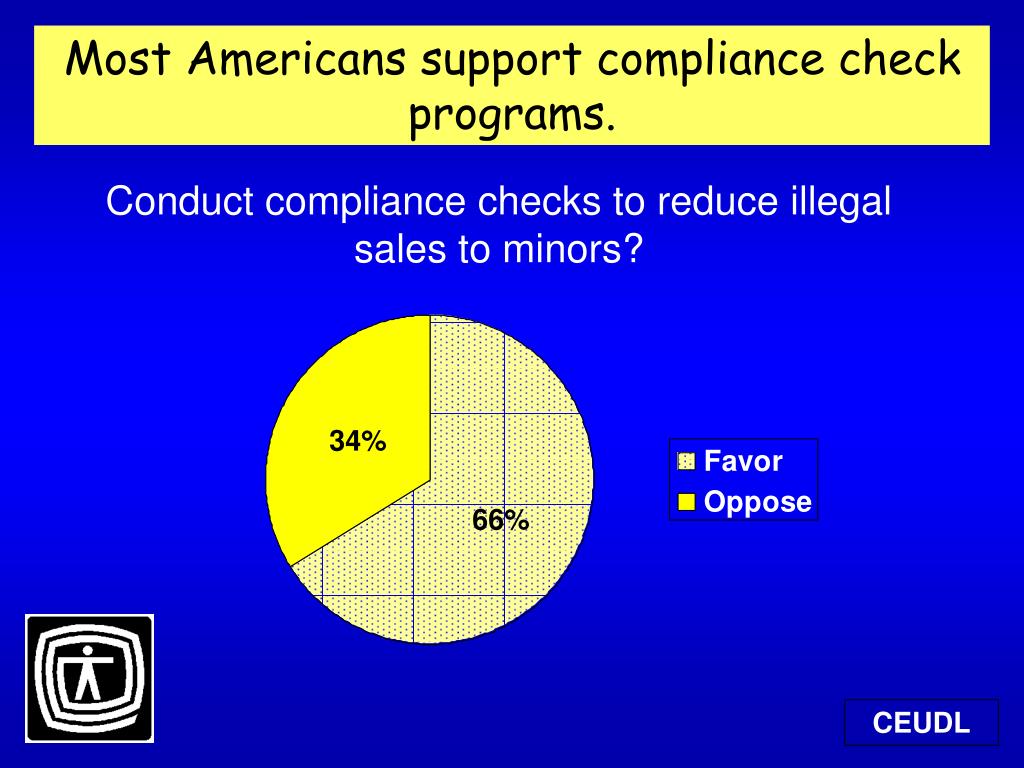 Most Americans support compliance check programs.

Conduct compliance checks to reduce illegal sales to minors?

34%

66%

Favor
Oppose

CEUDL